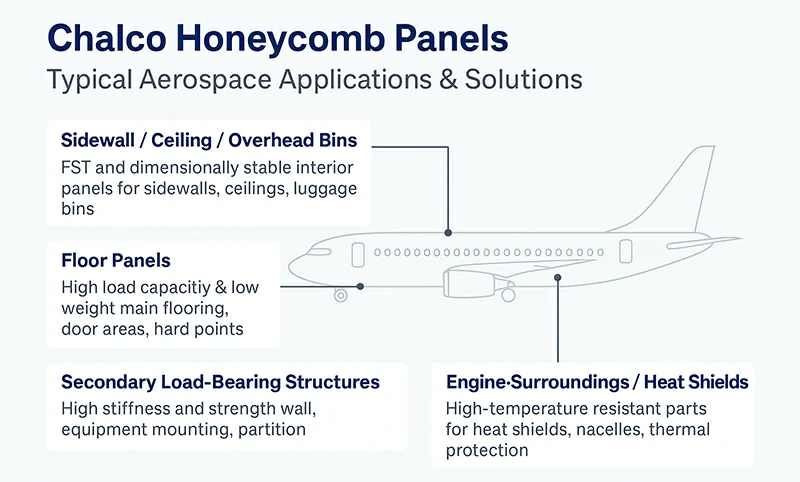 Chalco Honeycomb Panels
Typical Aerospace Applications & Solutions

Sidewall / Ceiling / Overhead Bins
FST and dimensionally stable interior panels for sidewalls, ceilings, luggage bins

Floor Panels
High load capacitiy & low weight main flooring, door areas, hard points

Secondary Load-Bearing Structures
High stiffness and strength wall, equipment mounting, partition

Engine·Surroundings / Heat Shields
High-temperature resistant parts for heat shields, nacelles, thermal protection